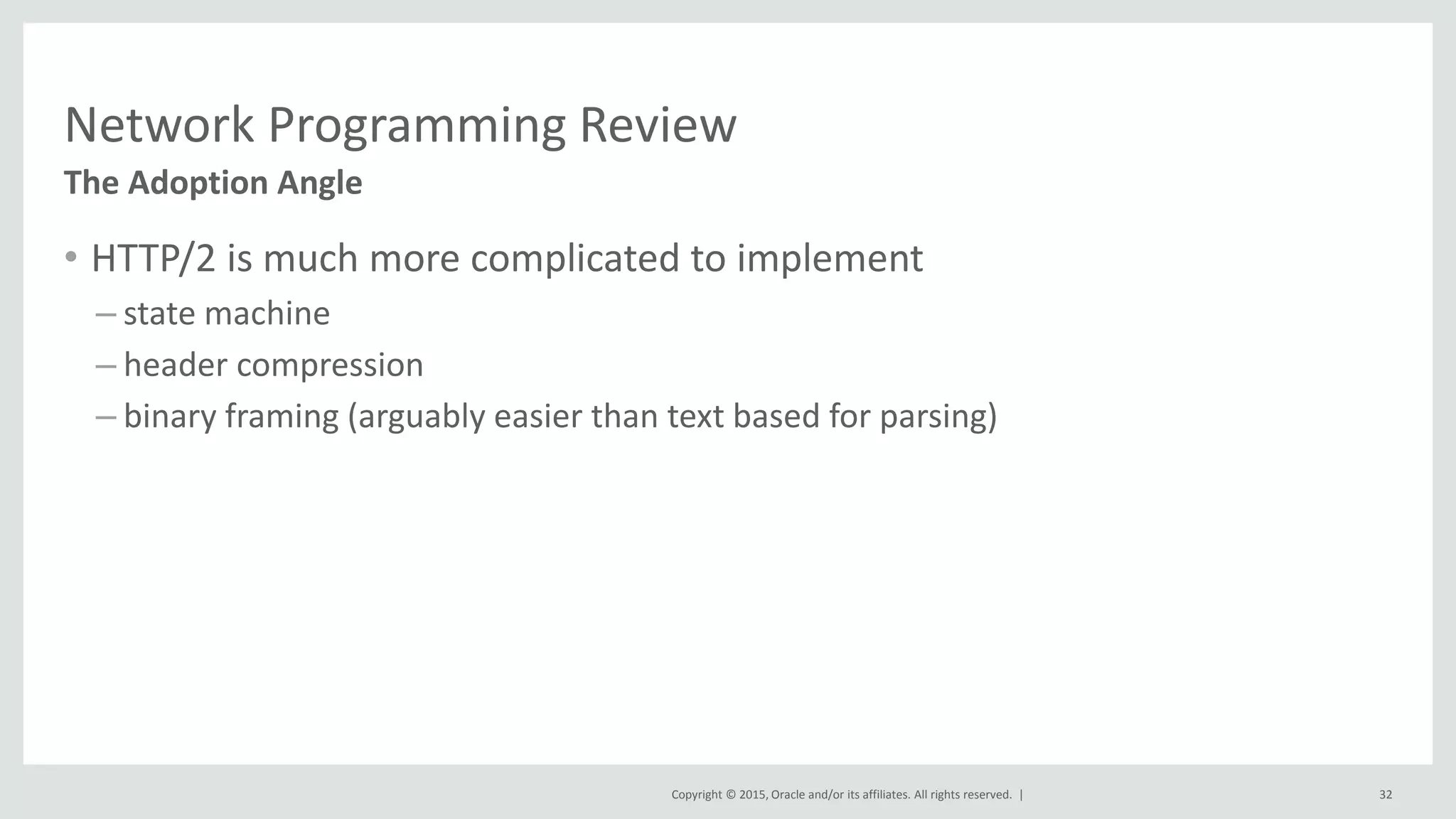 Network Programming Review
The Adoption Angle

• HTTP/2 is much more complicated to implement
– state machine
– header compression
– binary framing (arguably easier than text based for parsing)

Copyright © 2015, Oracle and/or its affiliates. All rights reserved. |

32